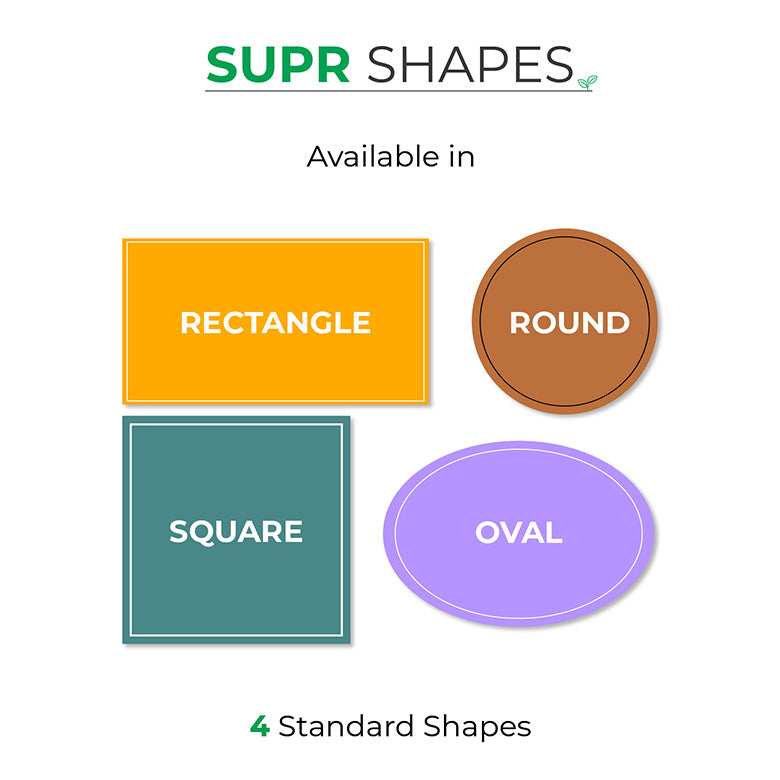 SUPR SHAPES

Available in

RECTANGLE

ROUND

SQUARE

OVAL

4 Standard Shapes